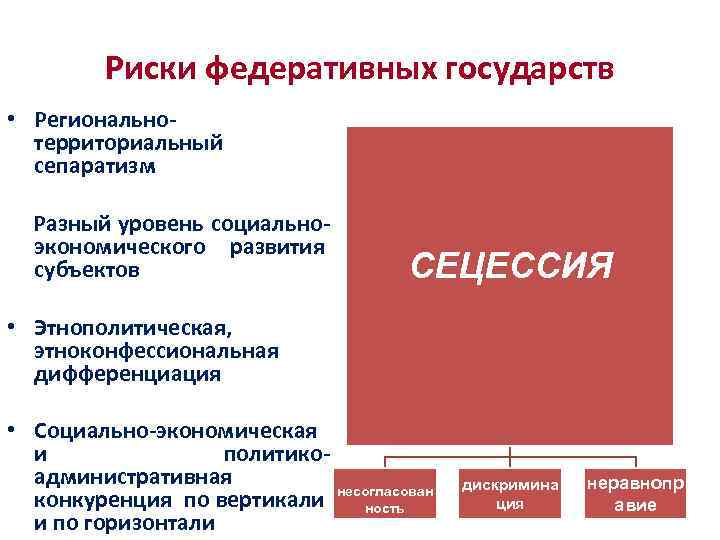 Риски федеративных государств

• Регионально-территориальный сепаратизм

Разный уровень социально-экономического развития субъектов

• Этнополитическая, этноконфессиональная дифференциация

• Социально-экономическая и политико-административная конкуренция по вертикали и по горизонтали

СЕЦЕССИЯ

несогласованность

дискриминация

неравноправие